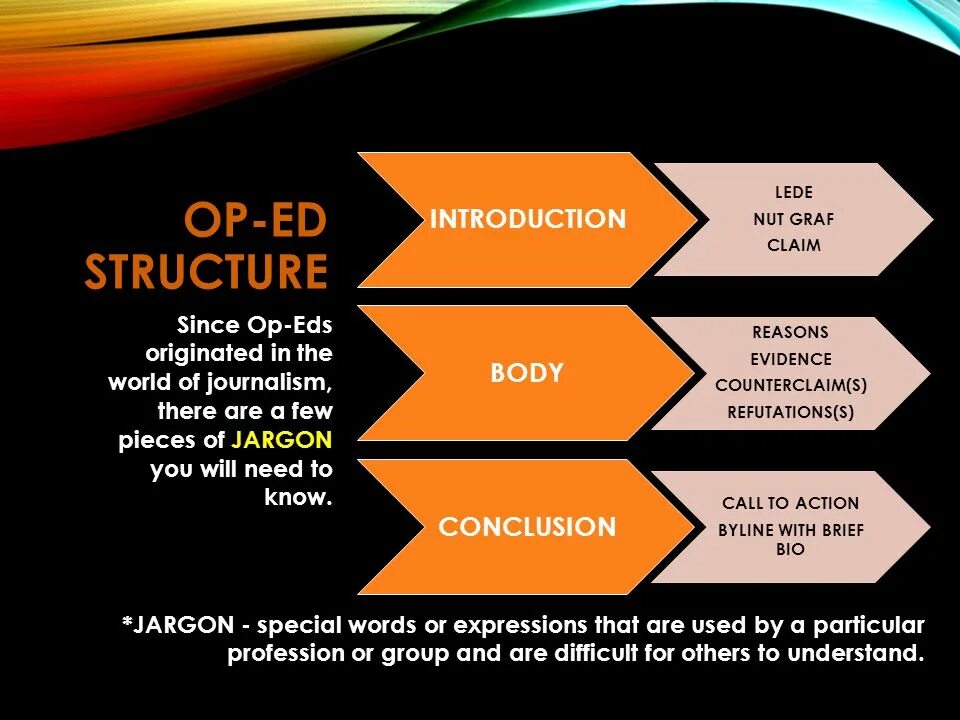 OP-ED STRUCTURE

Since Op-Eds originated in the world of journalism, there are a few pieces of JARGON you will need to know.

INTRODUCTION

LEDE
NUT GRAF
CLAIM

BODY

REASONS
EVIDENCE
COUNTERCLAIM(S)
REFUTATIONS(S)

CONCLUSION

CALL TO ACTION
BYLINE WITH BRIEF BIO

*JARGON - special words or expressions that are used by a particular profession or group and are difficult for others to understand.